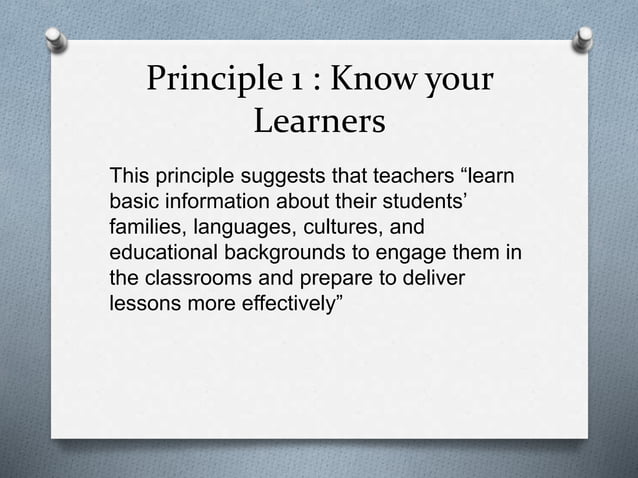 Principle 1 : Know your Learners

This principle suggests that teachers “learn basic information about their students’ families, languages, cultures, and educational backgrounds to engage them in the classrooms and prepare to deliver lessons more effectively”